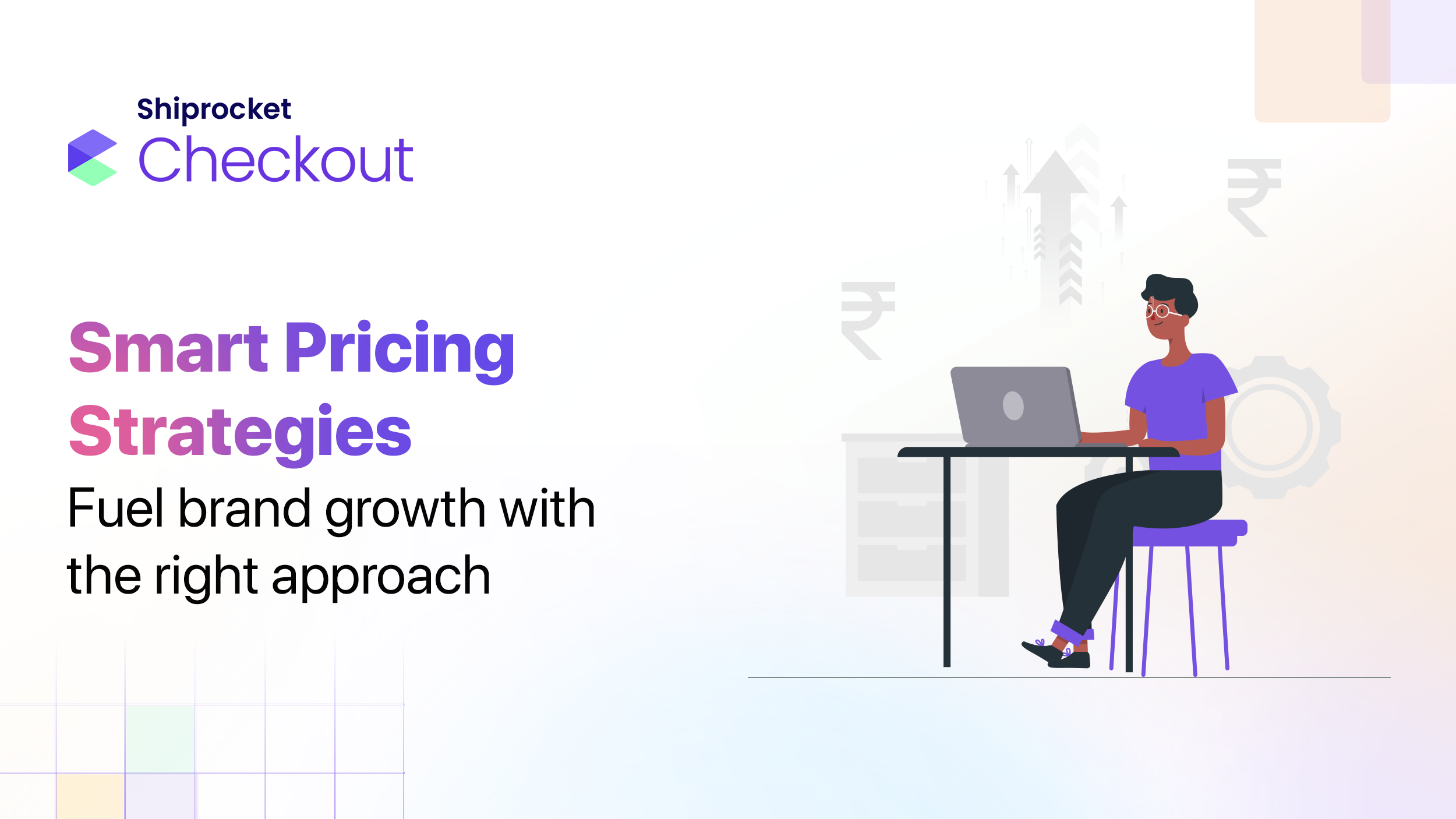 Shiprocket
Checkout

Smart Pricing Strategies

Fuel brand growth with the right approach

₹

₹